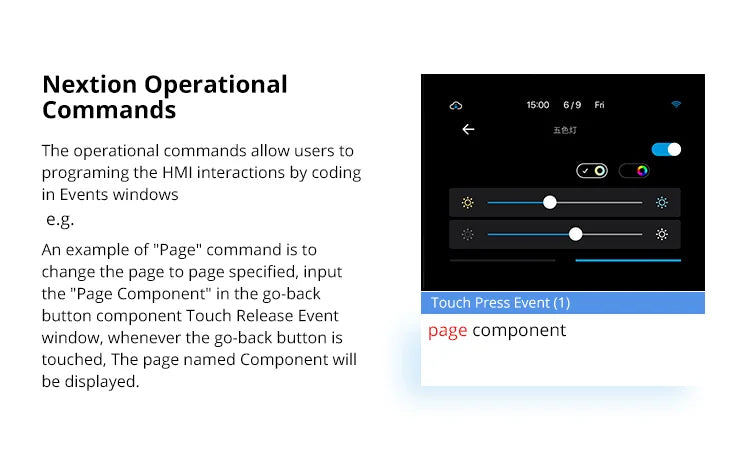 Nextion Operational Commands

The operational commands allow users to programing the HMI interactions by coding in Events windows
e.g.

An example of "Page" command is to change the page to page specified, input the "Page Component" in the go-back button component Touch Release Event window, whenever the go-back button is touched, The page named Component will be displayed.

15:00 6/9 Fri

五色灯

Touch Press Event (1)

page component